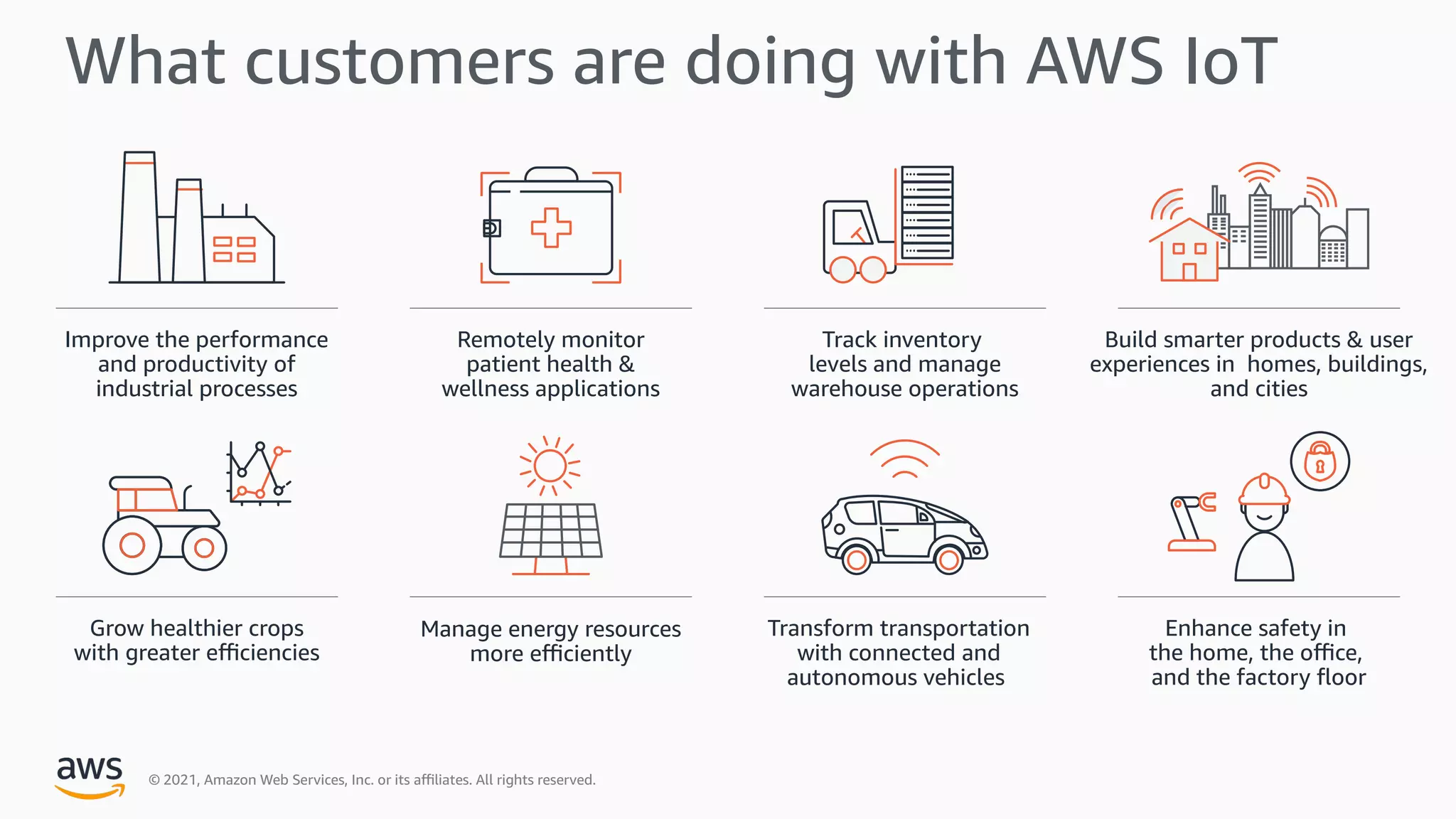 What customers are doing with AWS IoT

Improve the performance and productivity of industrial processes

Remotely monitor patient health & wellness applications

Track inventory levels and manage warehouse operations

Build smarter products & user experiences in homes, buildings, and cities

Grow healthier crops with greater efficiencies

Manage energy resources more efficiently

Transform transportation with connected and autonomous vehicles

Enhance safety in the home, the office, and the factory floor

aws

© 2021, Amazon Web Services, Inc. or its affiliates. All rights reserved.